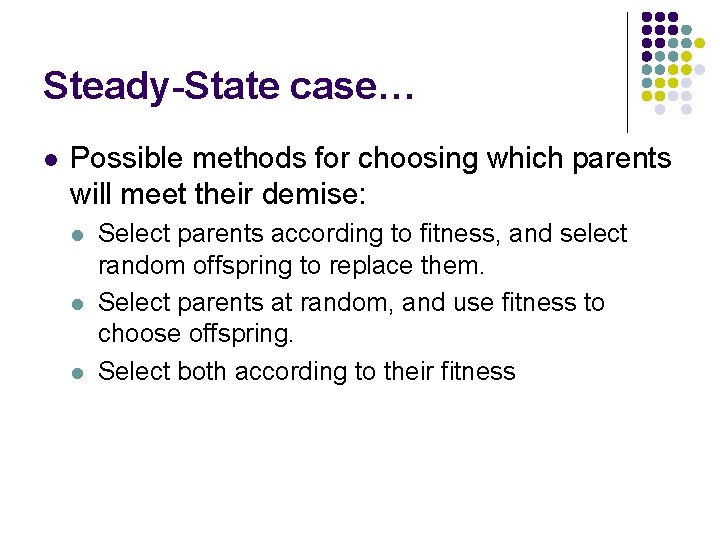 Steady-State case…

- Possible methods for choosing which parents will meet their demise:
  - Select parents according to fitness, and select random offspring to replace them.
  - Select parents at random, and use fitness to choose offspring.
  - Select both according to their fitness